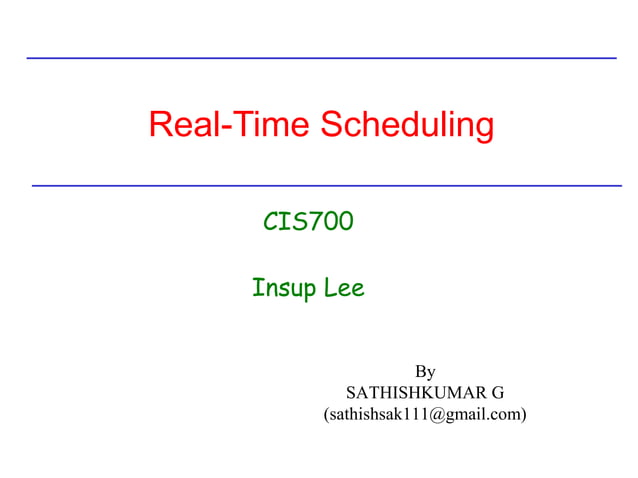 Real-Time Scheduling

CIS700

Insup Lee

By
SATHISHKUMAR G
(sathishsak111@gmail.com)